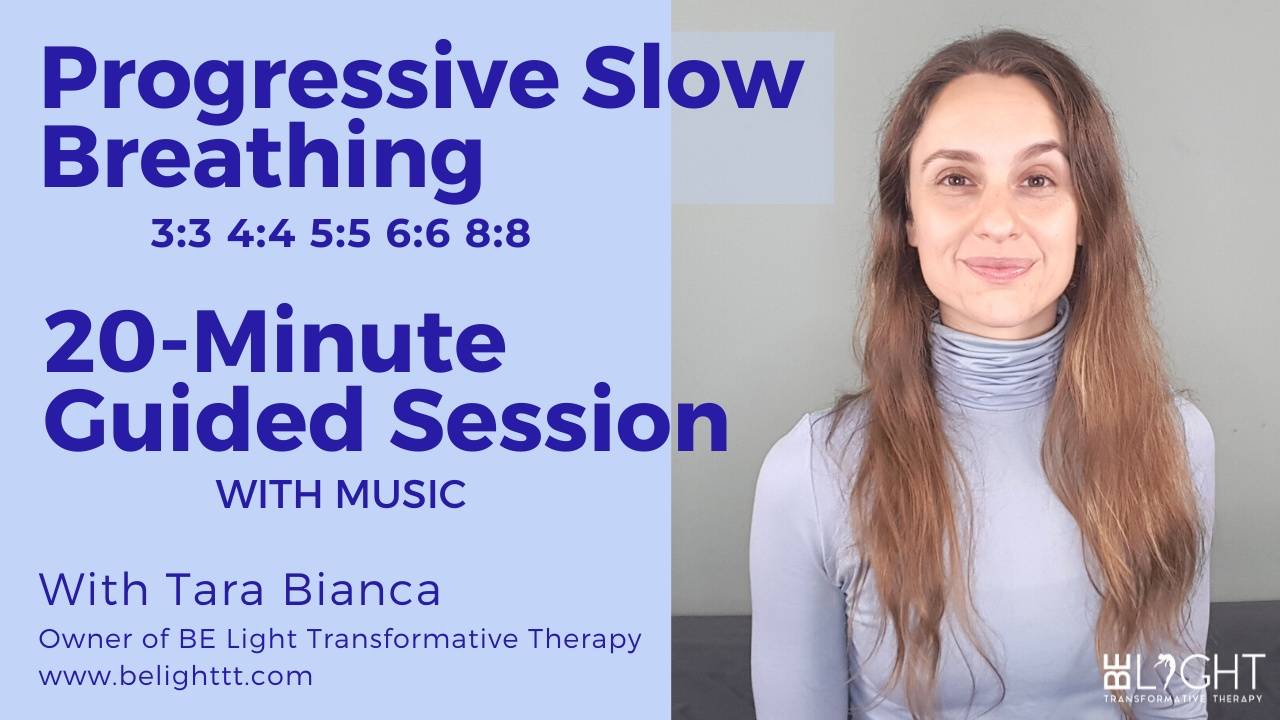 Progressive Slow Breathing

3:3 4:4 5:5 6:6 8:8

20-Minute Guided Session

WITH MUSIC

With Tara Bianca

Owner of BE Light Transformative Therapy
www.belighttt.com

BE LIGHT
TRANSFORMATIVE THERAPY